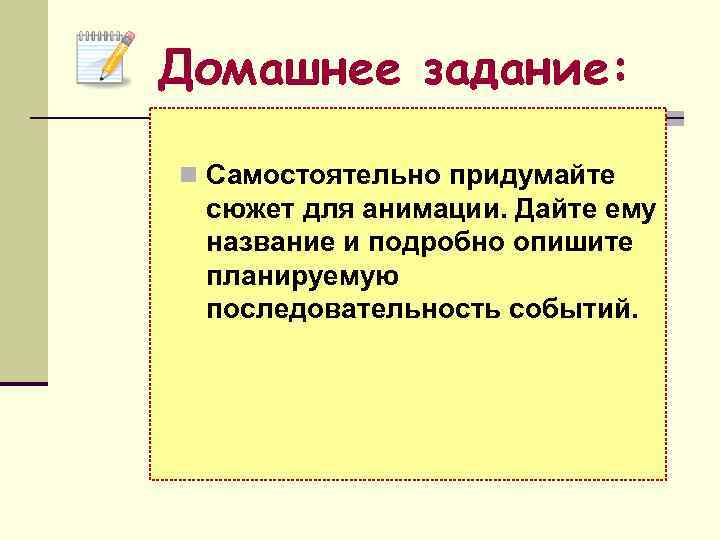 Домашнее задание:

Самостоятельно придумайте сюжет для анимации. Дайте ему название и подробно опишите планируемую последовательность событий.